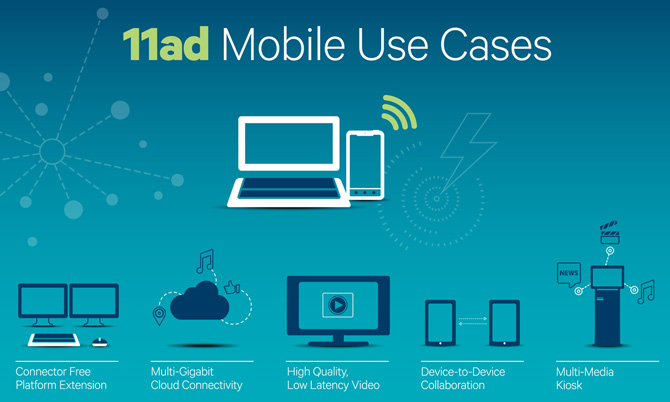 11ad Mobile Use Cases

NEWS

Connector Free Platform Extension

Multi-Gigabit Cloud Connectivity

High Quality, Low Latency Video

Device-to-Device Collaboration

Multi-Media Kiosk